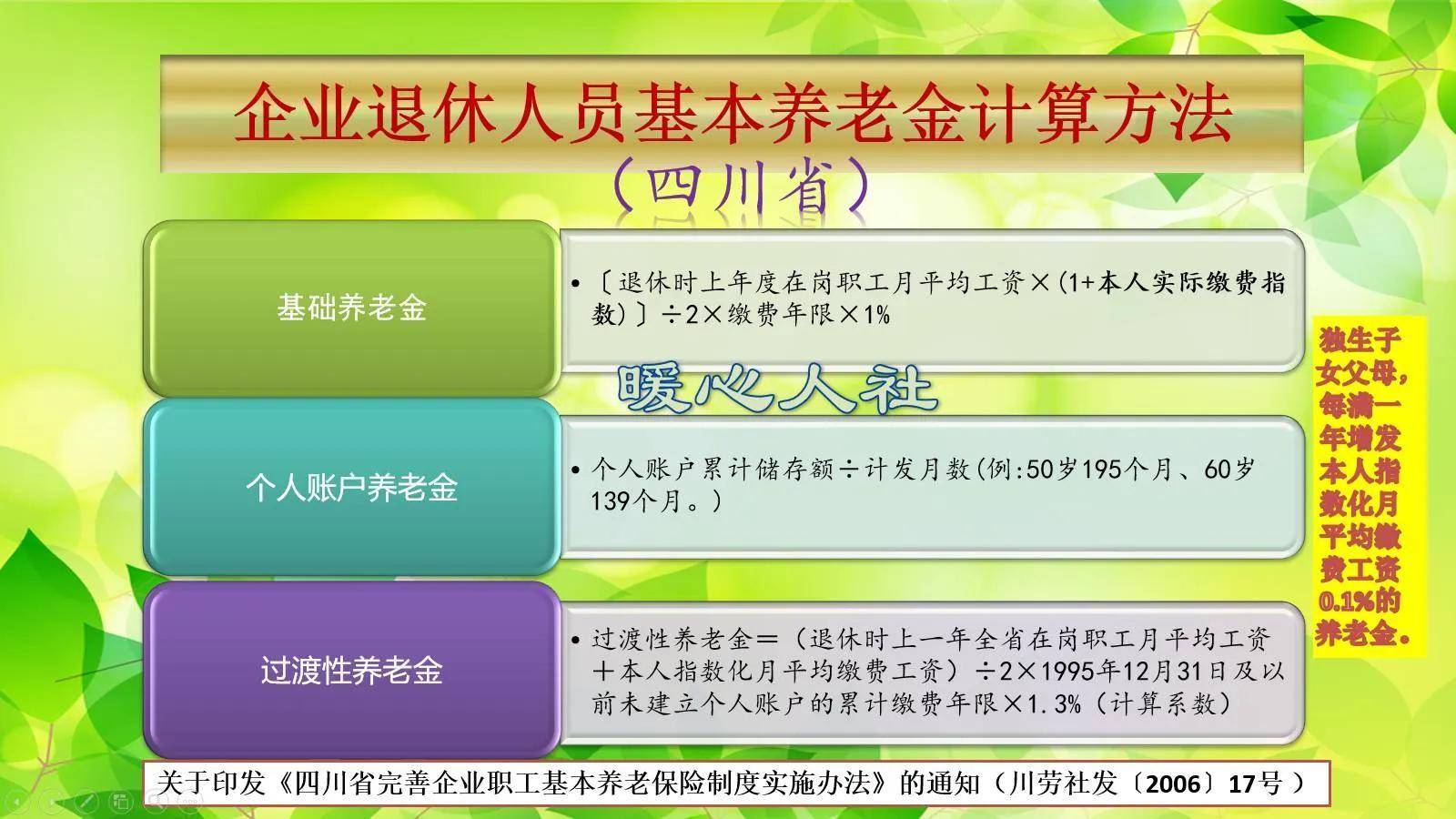 企业退休人员基本养老金计算方法

（四川省）

基础养老金

• 〔退休时上年度在岗职工月平均工资×(1+本人实际缴费指数)〕÷2×缴费年限×1%

暖心人社

个人账户养老金

• 个人账户累计储存额÷计发月数(例:50岁195个月、60岁139个月。)

过渡性养老金

• 过渡性养老金＝（退休时上一年全省在岗职工月平均工资＋本人指数化月平均缴费工资）÷2×1995年12月31日及以前未建立个人账户的累计缴费年限×1.3%（计算系数）

独生子女父母，每满一年增发本人指数化月平均缴费工资0.1%的养老金。

关于印发《四川省完善企业职工基本养老保险制度实施办法》的通知（川劳社发〔2006〕17号 ）